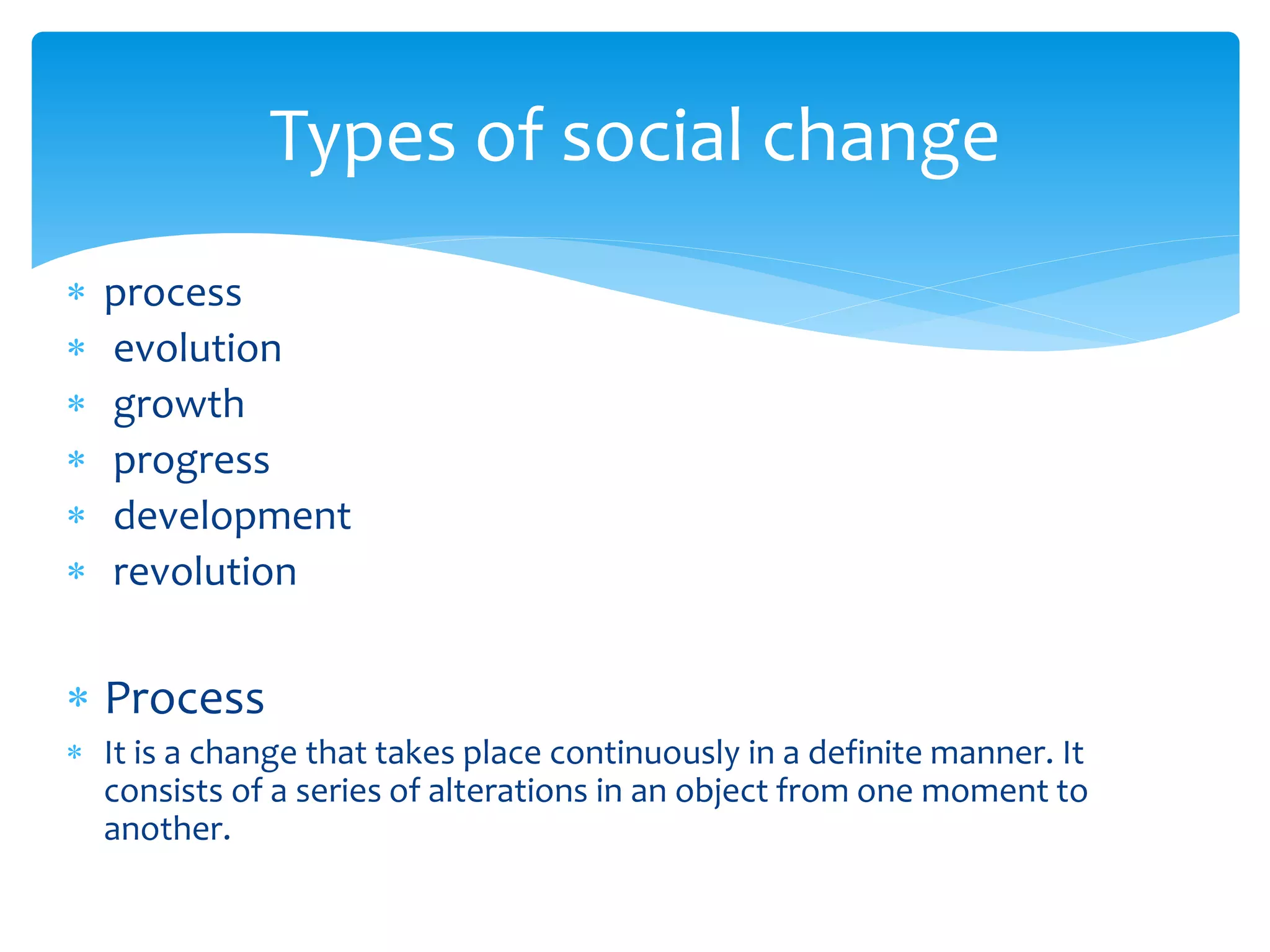 Types of social change

* process
* evolution
* growth
* progress
* development
* revolution

* Process
* It is a change that takes place continuously in a definite manner. It consists of a series of alterations in an object from one moment to another.